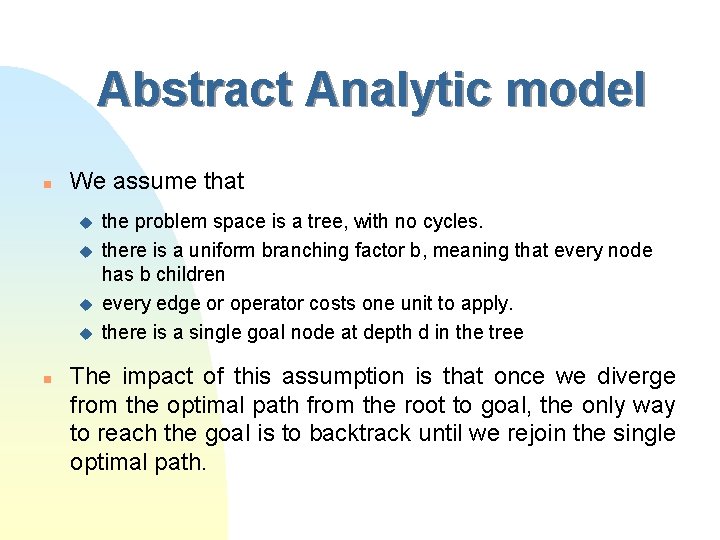 Abstract Analytic model

We assume that

the problem space is a tree, with no cycles.

there is a uniform branching factor b, meaning that every node has b children

every edge or operator costs one unit to apply.

there is a single goal node at depth d in the tree

The impact of this assumption is that once we diverge from the optimal path from the root to goal, the only way to reach the goal is to backtrack until we rejoin the single optimal path.